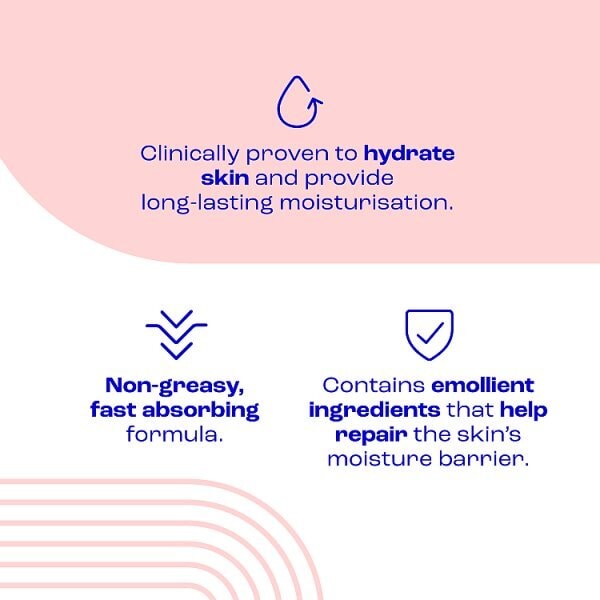 Clinically proven to hydrate skin and provide long-lasting moisturisation.

Non-greasy, fast absorbing formula.

Contains emollient ingredients that help repair the skin's moisture barrier.